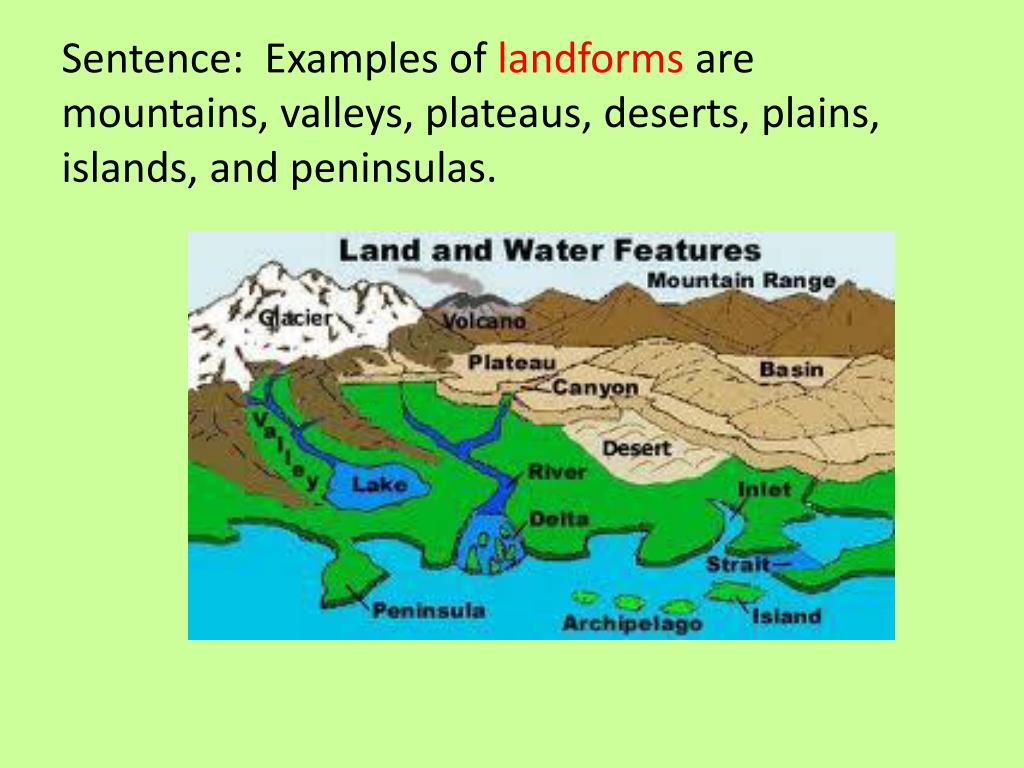 Sentence: Examples of landforms are mountains, valleys, plateaus, deserts, plains, islands, and peninsulas.

Land and Water Features

Mountain Range

Glacier

Volcano

Plateau

Basin

Canyon

Valley

Desert

Lake

River

Inlet

Delta

Strait

Peninsula

Archipelago

Island